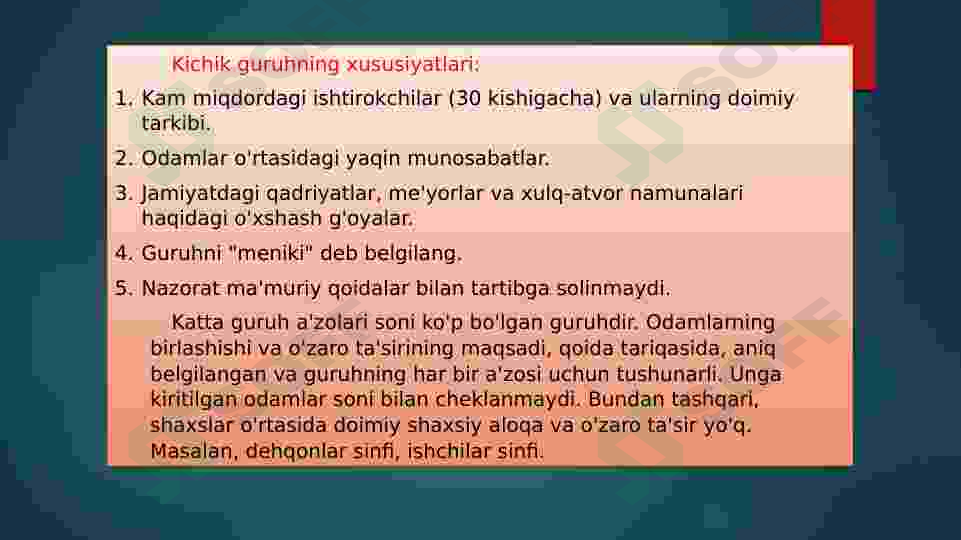 Kichik guruhning xususiyatlari:

1. Kam miqdordagi ishtirokchilar (30 kishigacha) va ularning doimiy tarkibi.

2. Odamlar o'rtasidagi yaqin munosabatlar.

3. Jamiyatdagi qadriyatlar, me'yorlar va xulq-atvor namunalari haqidagi o'xshash g'oyalar.

4. Guruhni "meniki" deb belgilang.

5. Nazorat ma'muriy qoidalar bilan tartibga solinmaydi.

Katta guruh a'zolari soni ko'p bo'lgan guruhdir. Odamlarning birlashishi va o'zaro ta'sirining maqsadi, qoida tariqasida, aniq belgilangan va guruhning har bir a'zosi uchun tushunarli. Unga kiritilgan odamlar soni bilan cheklanmaydi. Bundan tashqari, shaxslar o'rtasida doimiy shaxsiy aloqa va o'zaro ta'sir yo'q. Masalan, dehqonlar sinfi, ishchilar sinfi.